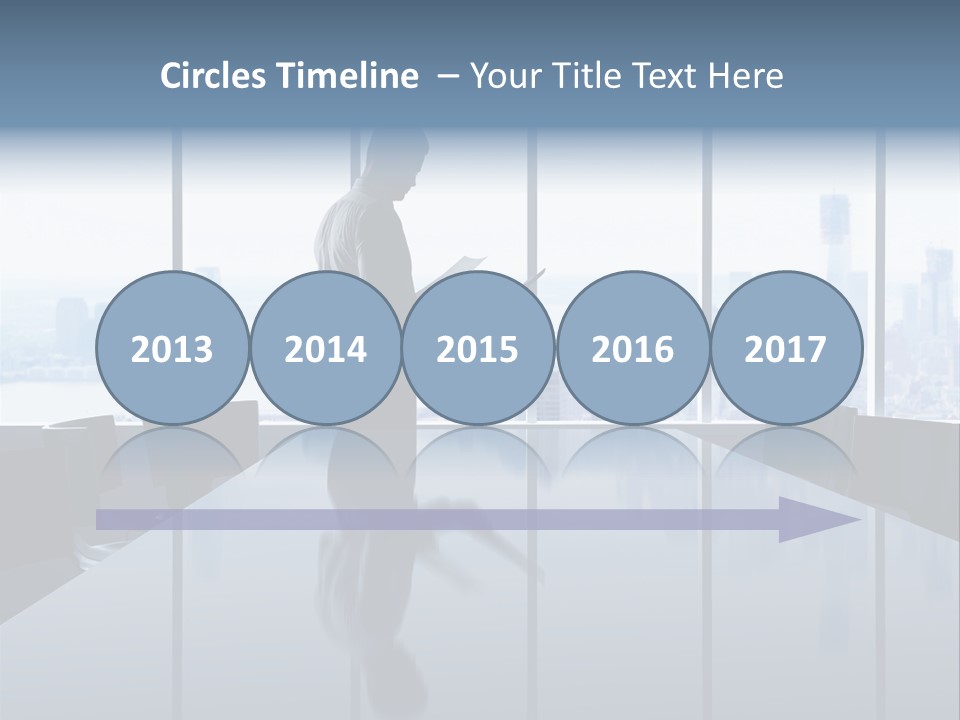 Circles Timeline – Your Title Text Here

2013

2014

2015

2016

2017